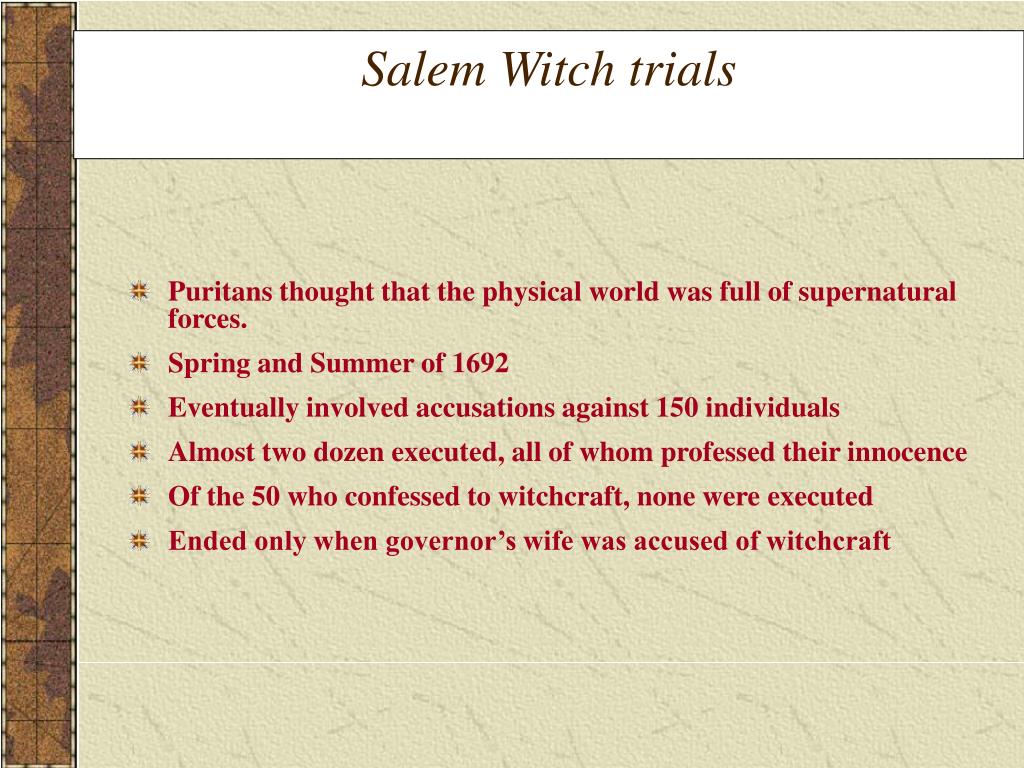 Salem Witch trials

Puritans thought that the physical world was full of supernatural forces.

Spring and Summer of 1692

Eventually involved accusations against 150 individuals

Almost two dozen executed, all of whom professed their innocence

Of the 50 who confessed to witchcraft, none were executed

Ended only when governor’s wife was accused of witchcraft